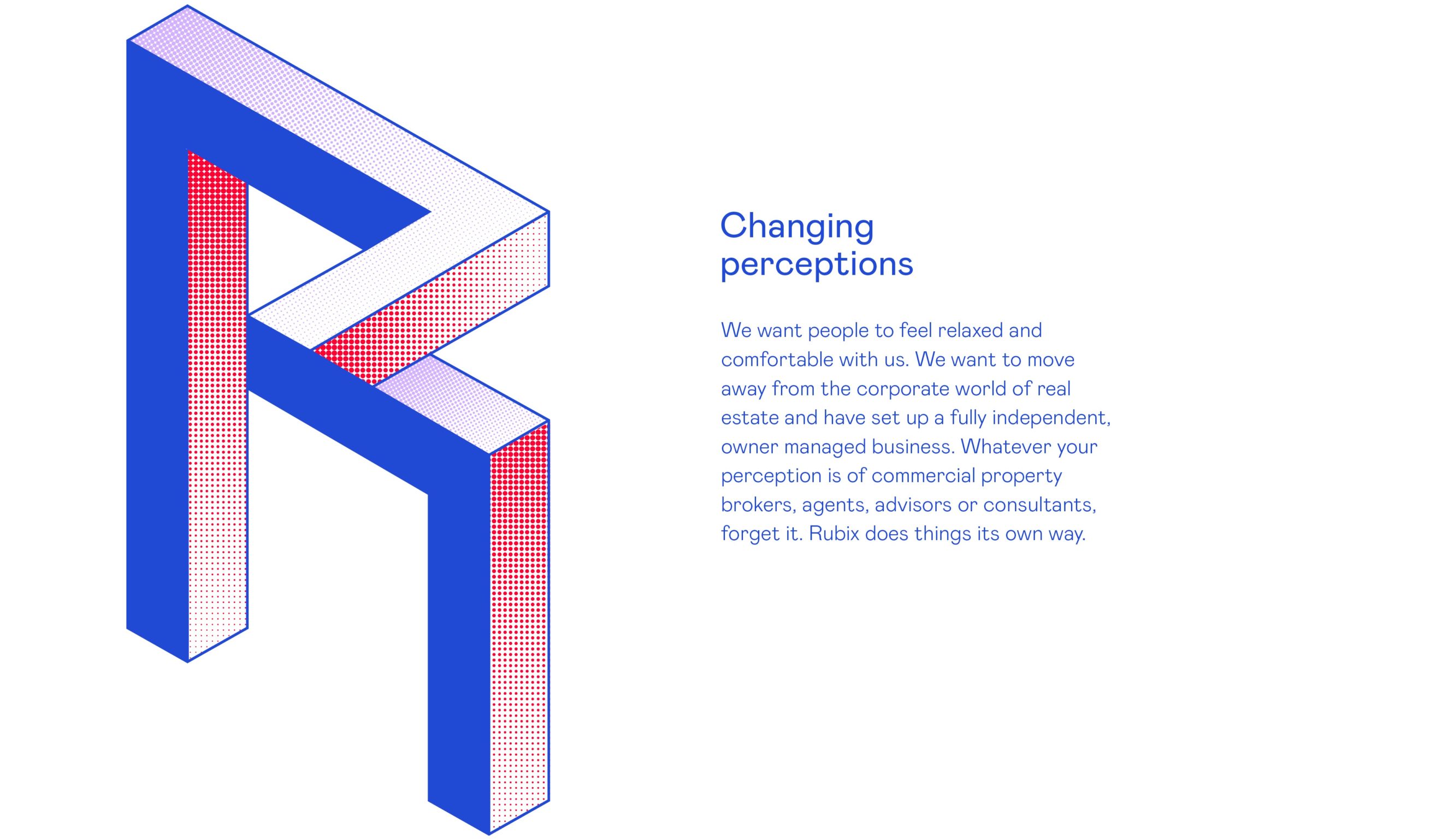 Changing perceptions

We want people to feel relaxed and comfortable with us. We want to move away from the corporate world of real estate and have set up a fully independent, owner managed business. Whatever your perception is of commercial property brokers, agents, advisors or consultants, forget it. Rubix does things its own way.